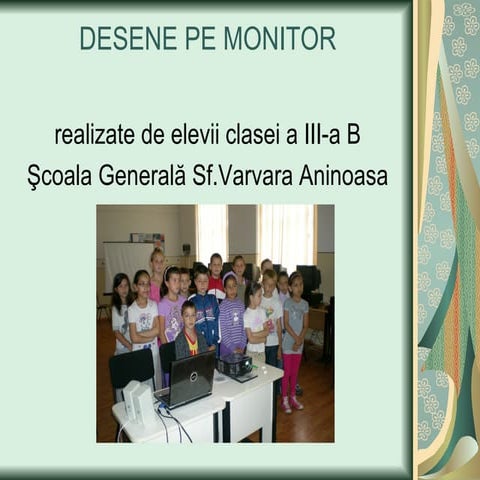 DESENE PE MONITOR

realizate de elevii clasei a III-a B
Şcoala Generală Sf.Varvara Aninoasa